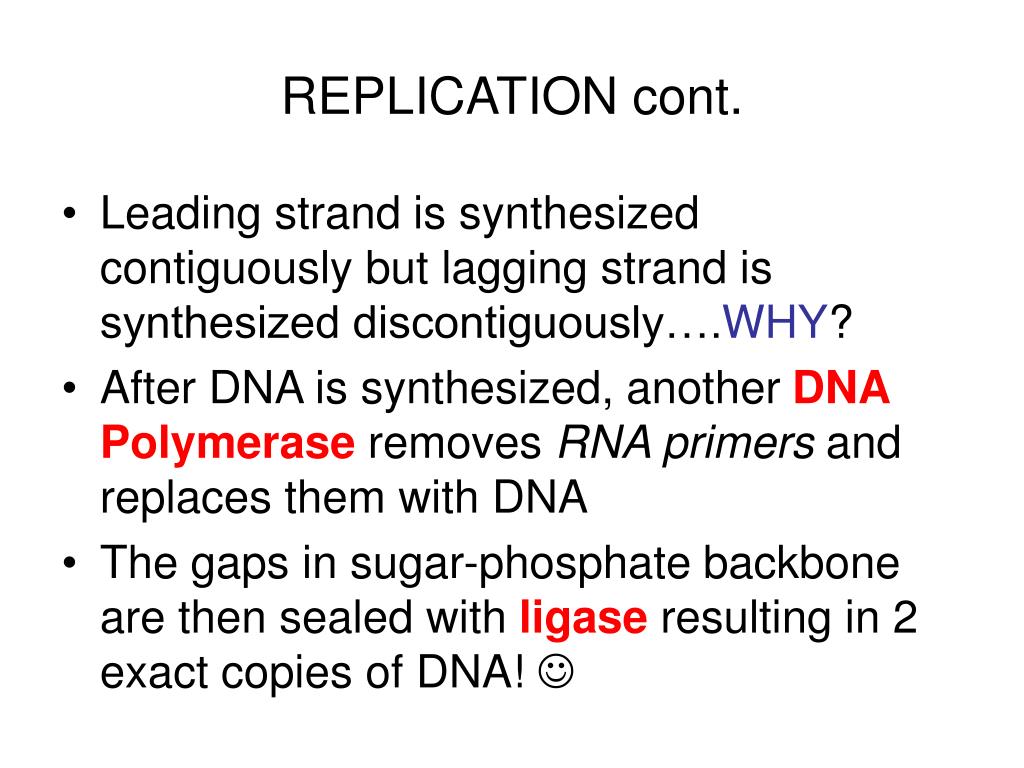 REPLICATION cont.

• Leading strand is synthesized contiguously but lagging strand is synthesized discontiguously….WHY?
• After DNA is synthesized, another DNA Polymerase removes RNA primers and replaces them with DNA
• The gaps in sugar-phosphate backbone are then sealed with ligase resulting in 2 exact copies of DNA! ☺